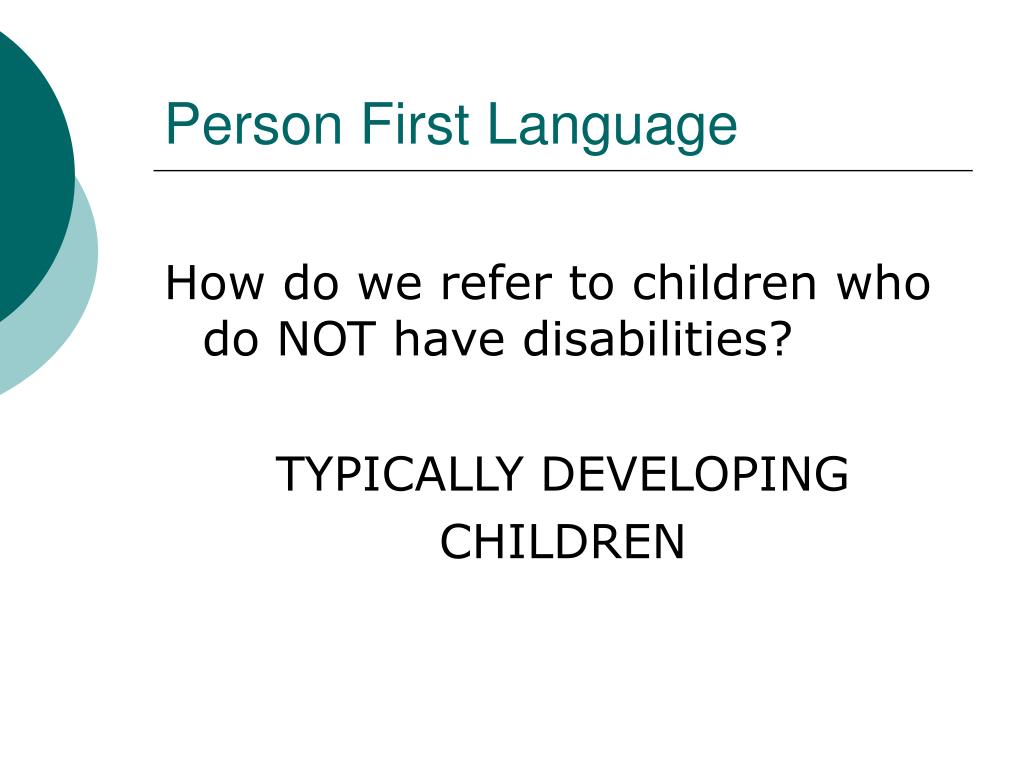 Person First Language

How do we refer to children who do NOT have disabilities?

TYPICALLY DEVELOPING
CHILDREN